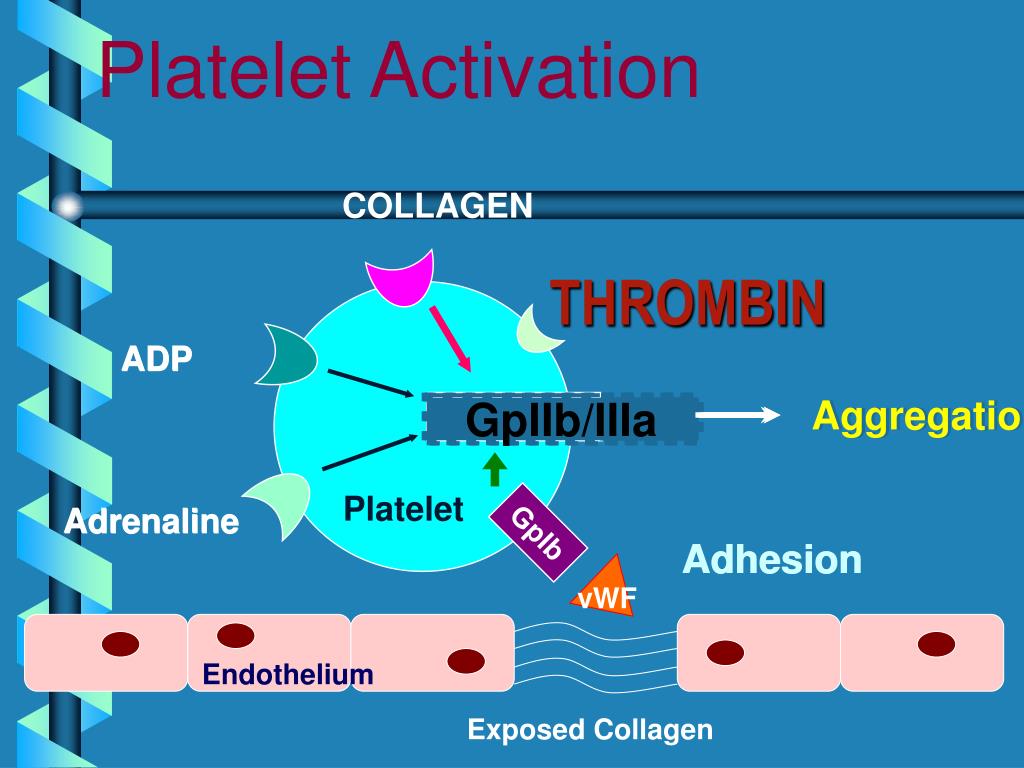 Platelet Activation

COLLAGEN

THROMBIN

ADP

GpIIb/IIIa

Aggregatio

Adrenaline

Platelet

GpIb

Adhesion

vWF

Endothelium

Exposed Collagen